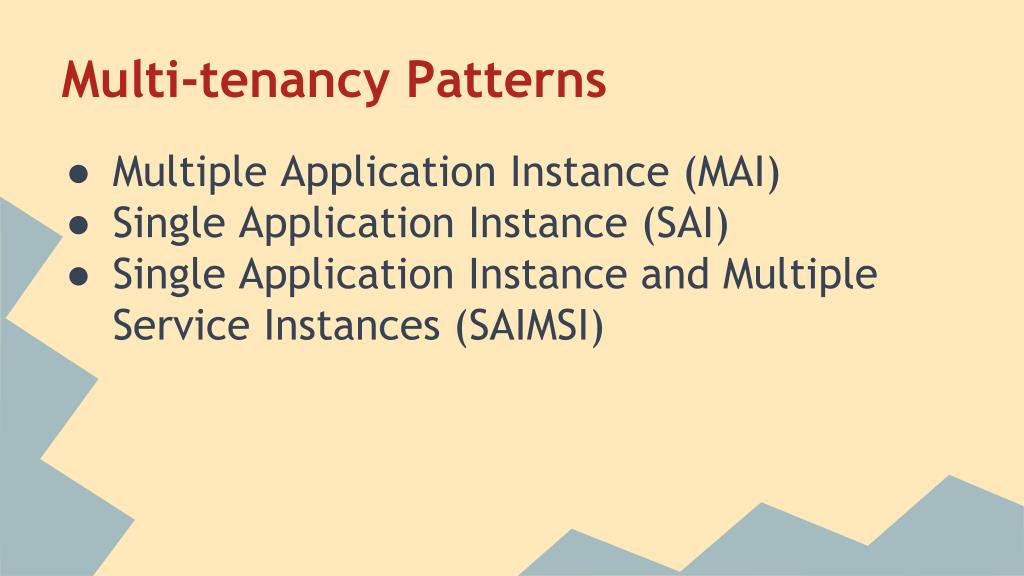 Multi-tenancy Patterns

● Multiple Application Instance (MAI)
● Single Application Instance (SAI)
● Single Application Instance and Multiple Service Instances (SAIMSI)